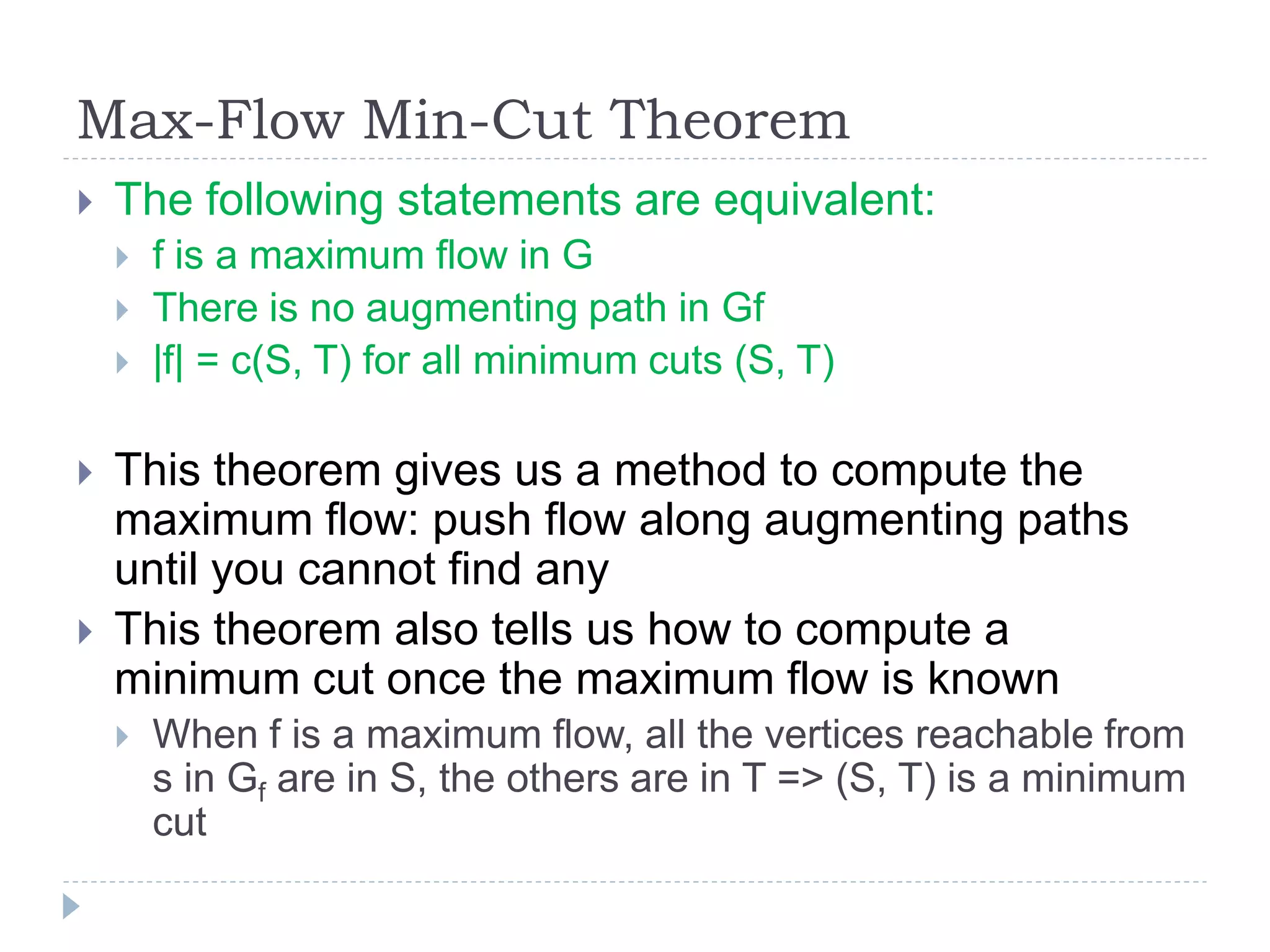 Max-Flow Min-Cut Theorem

The following statements are equivalent:

f is a maximum flow in G

There is no augmenting path in Gf

|f| = c(S, T) for all minimum cuts (S, T)

This theorem gives us a method to compute the maximum flow: push flow along augmenting paths until you cannot find any

This theorem also tells us how to compute a minimum cut once the maximum flow is known

When f is a maximum flow, all the vertices reachable from s in $G_f$ are in S, the others are in T => (S, T) is a minimum cut